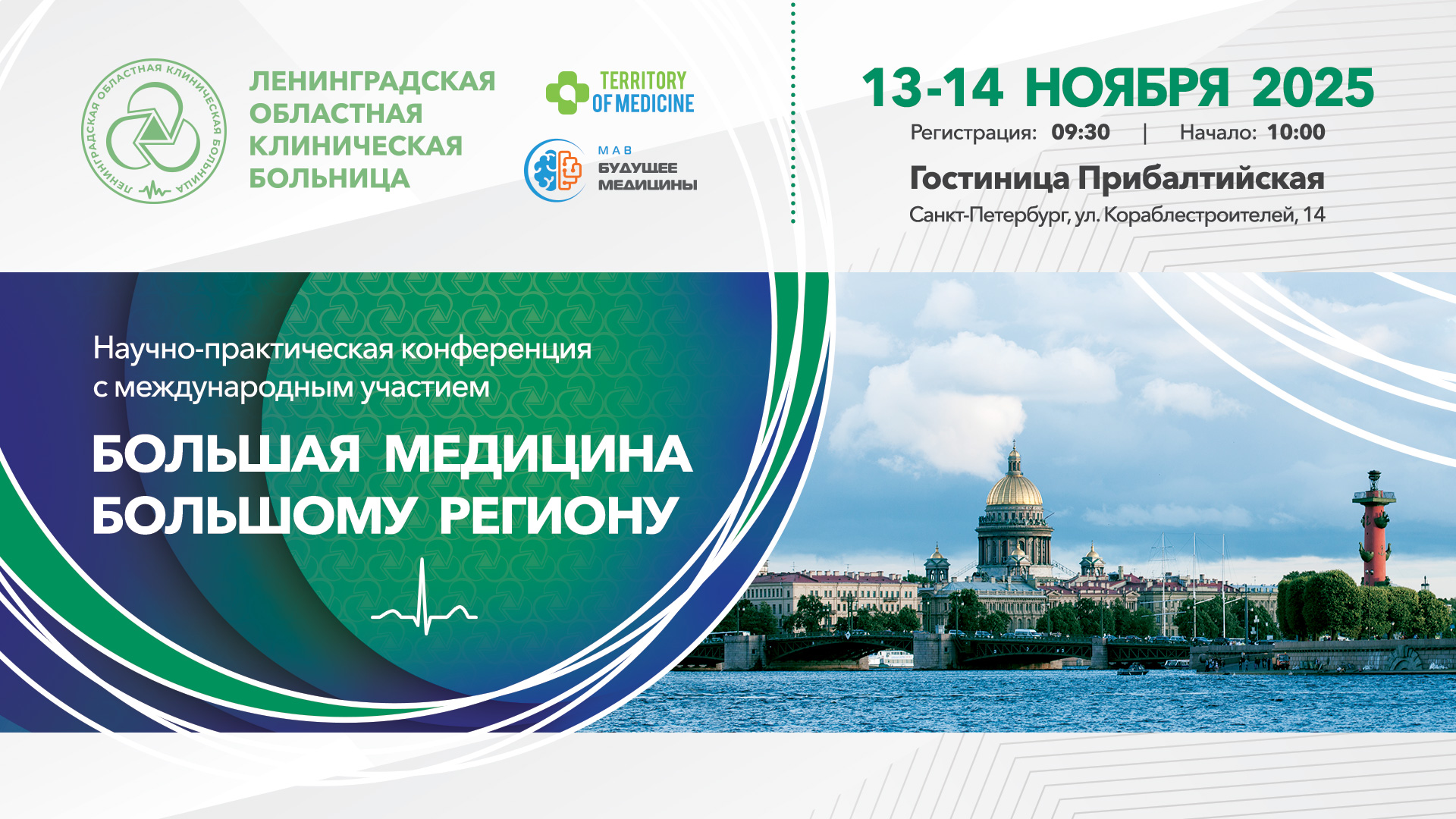 ЛЕНИНГРАДСКАЯ ОБЛАСТНАЯ КЛИНИЧЕСКАЯ БОЛЬНИЦА

ЛЕНИНГРАДСКАЯ ОБЛАСТНАЯ КЛИНИЧЕСКАЯ БОЛЬНИЦА

TERRITORY OF MEDICINE

МАВ
БУДУЩЕЕ МЕДИЦИНЫ

13-14 НОЯБРЯ 2025

Регистрация: 09:30 | Начало: 10:00

Гостиница Прибалтийская

Санкт-Петербург, ул. Кораблестроителей, 14

Научно-практическая конференция с международным участием

БОЛЬШАЯ МЕДИЦИНА БОЛЬШОМУ РЕГИОНУ